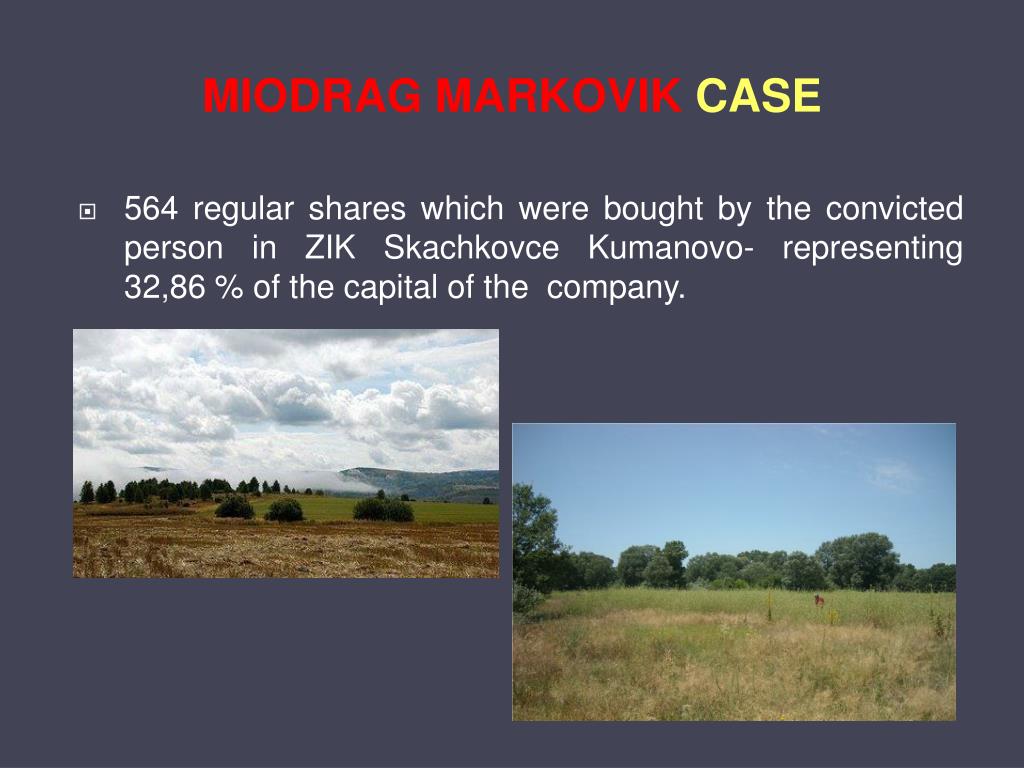 MIODRAG MARKOVIK CASE

564 regular shares which were bought by the convicted person in ZIK Skachkovce Kumanovo- representing 32,86 % of the capital of the company.